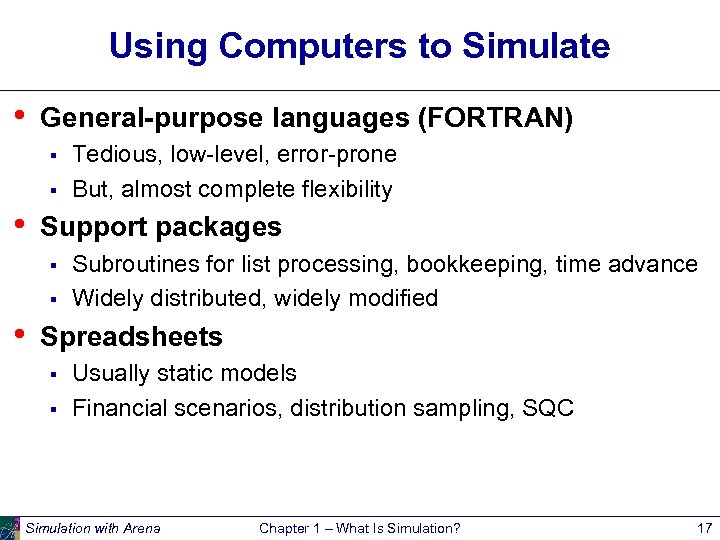 Using Computers to Simulate

• General-purpose languages (FORTRAN)
  ▪ Tedious, low-level, error-prone
  ▪ But, almost complete flexibility
• Support packages
  ▪ Subroutines for list processing, bookkeeping, time advance
  ▪ Widely distributed, widely modified
• Spreadsheets
  ▪ Usually static models
  ▪ Financial scenarios, distribution sampling, SQC

Simulation with Arena    Chapter 1 – What Is Simulation?    17